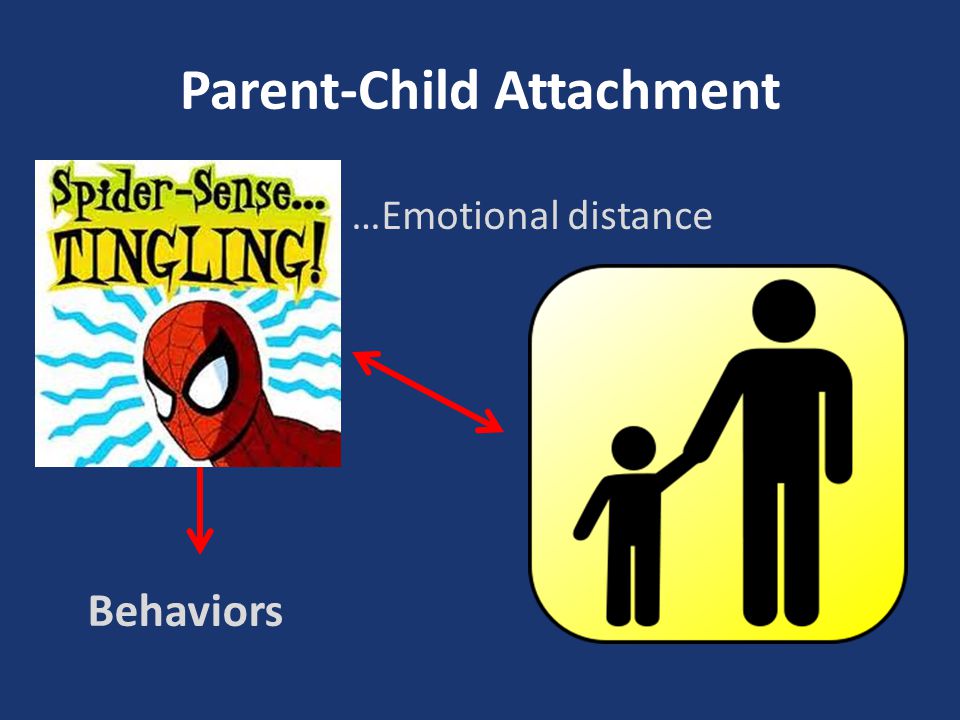 Parent-Child Attachment

Spider-Sense... TINGLING!

…Emotional distance

Behaviors